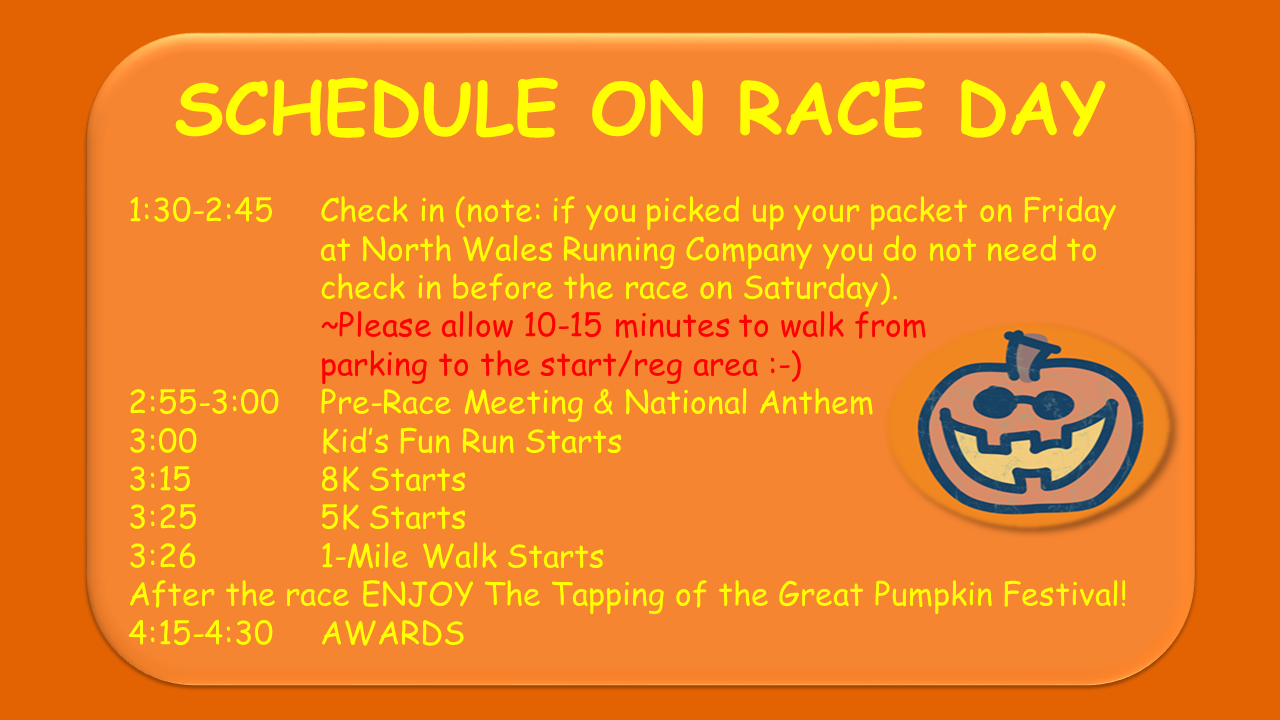 SCHEDULE ON RACE DAY

1:30-2:45 Check in (note: if you picked up your packet on Friday at North Wales Running Company you do not need to check in before the race on Saturday).
~Please allow 10-15 minutes to walk from parking to the start/reg area :-)
2:55-3:00 Pre-Race Meeting & National Anthem
3:00 Kid's Fun Run Starts
3:15 8K Starts
3:25 5K Starts
3:26 1-Mile Walk Starts
After the race ENJOY The Tapping of the Great Pumpkin Festival!
4:15-4:30 AWARDS